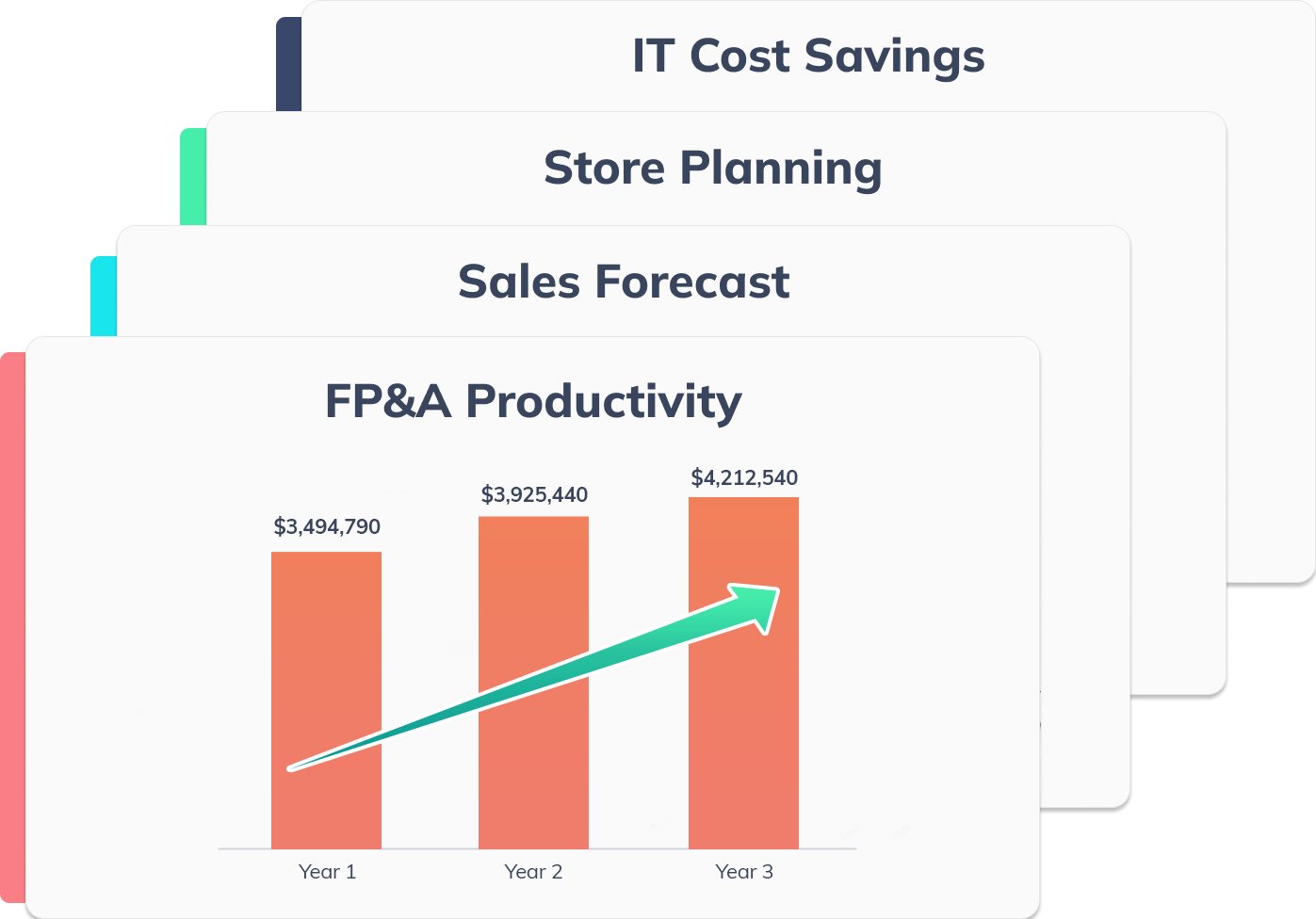 IT Cost Savings

Store Planning

Sales Forecast

FP&A Productivity

$3,494,790
$3,925,440
$4,212,540

Year 1
Year 2
Year 3